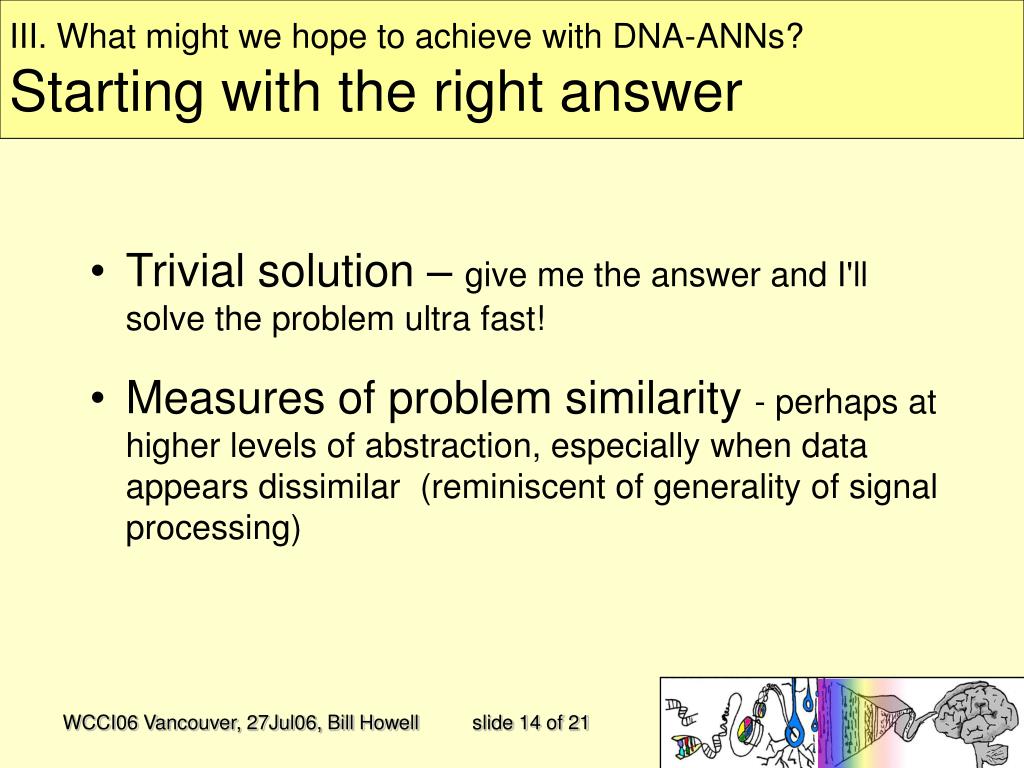 III. What might we hope to achieve with DNA-ANNs?
Starting with the right answer

• Trivial solution – give me the answer and I'll solve the problem ultra fast!

• Measures of problem similarity - perhaps at higher levels of abstraction, especially when data appears dissimilar (reminiscent of generality of signal processing)

WCCI06 Vancouver, 27Jul06, Bill Howell slide 14 of 21